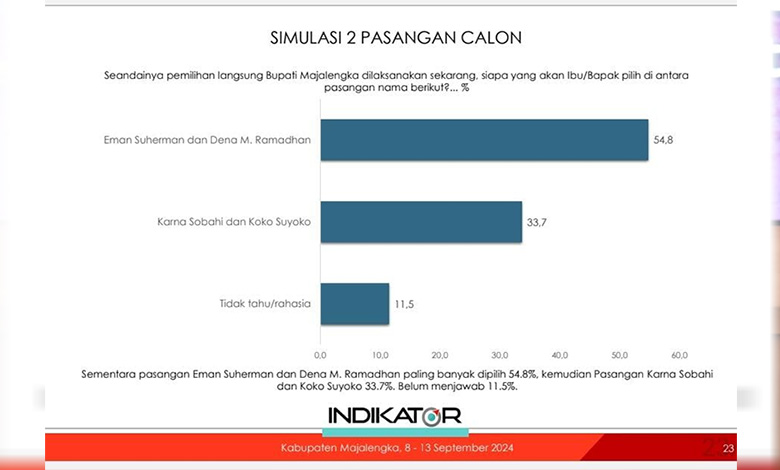 SIMULASI 2 PASANGAN CALON

Seandainya pemilihan langsung Bupati Majalengka dilaksanakan sekarang, siapa yang akan Ibu/Bapak pilih di antara pasangan nama berikut?... %

Eman Suherman dan Dena M. Ramadhan 54,8

Karna Sobahi dan Koko Suyoko 33,7

Tidak tahu/rahasia 11,5

0,0 10,0 20,0 30,0 40,0 50,0 60,0

Sementara pasangan Eman Suherman dan Dena M. Ramadhan paling banyak dipilih 54.8%, kemudian Pasangan Karna Sobahi dan Koko Suyoko 33.7%. Belum menjawab 11.5%.

INDIKATOR

Kabupaten Majalengka, 8 - 13 September 2024

23